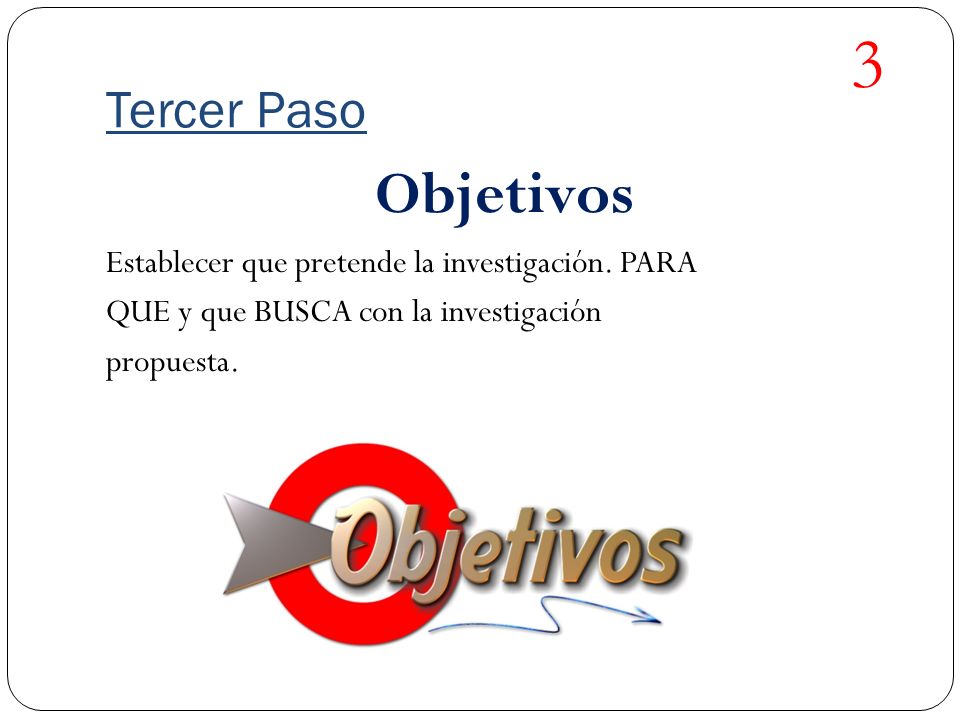 3

Tercer Paso

Objetivos

Establecer que pretende la investigación. PARA QUE y que BUSCA con la investigación propuesta.

Objetivos